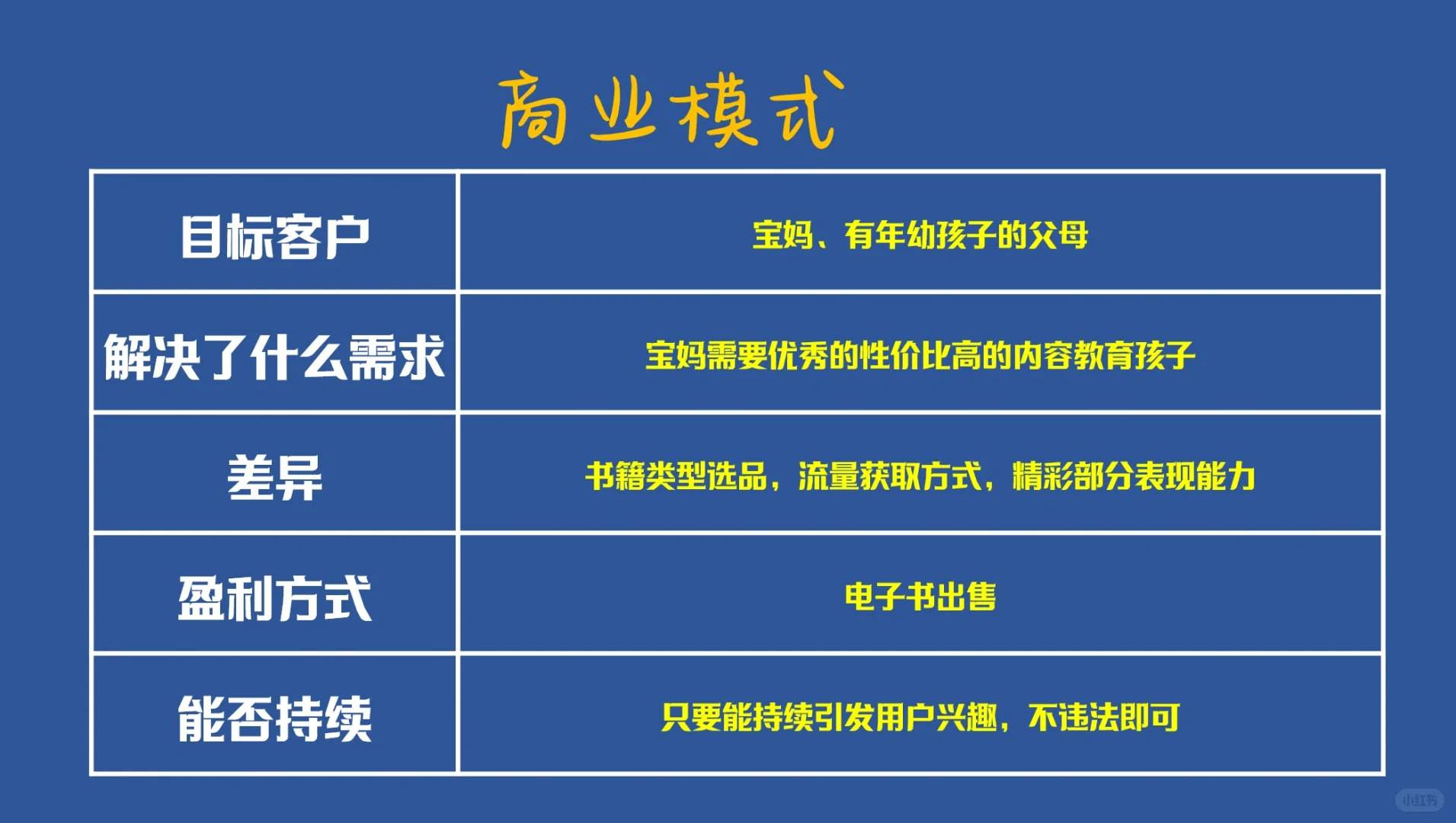 商业模式

| 目标客户 | 宝妈、有年幼孩子的父母 |
|---|---|
| 解决了什么需求 | 宝妈需要优秀的性价比高的内容教育孩子 |
| 差异 | 书籍类型选品，流量获取方式，精彩部分表现能力 |
| 盈利方式 | 电子书出售 |
| 能否持续 | 只要能持续引发用户兴趣，不违法即可 |

小红书